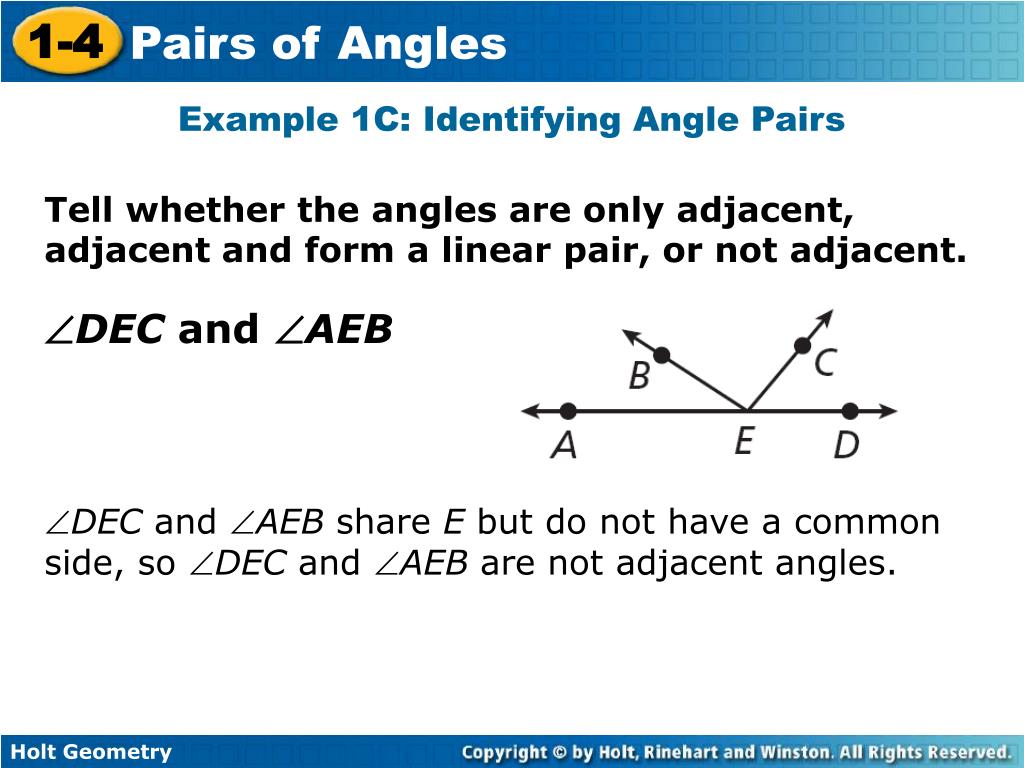 1-4 Pairs of Angles

Example 1C: Identifying Angle Pairs

Tell whether the angles are only adjacent, adjacent and form a linear pair, or not adjacent.

$\angle DEC$ and $\angle AEB$

B C A E D

$\angle DEC$ and $\angle AEB$ share $E$ but do not have a common side, so $\angle DEC$ and $\angle AEB$ are not adjacent angles.

Holt Geometry

Copyright © by Holt, Rinehart and Winston. All Rights Reserved.